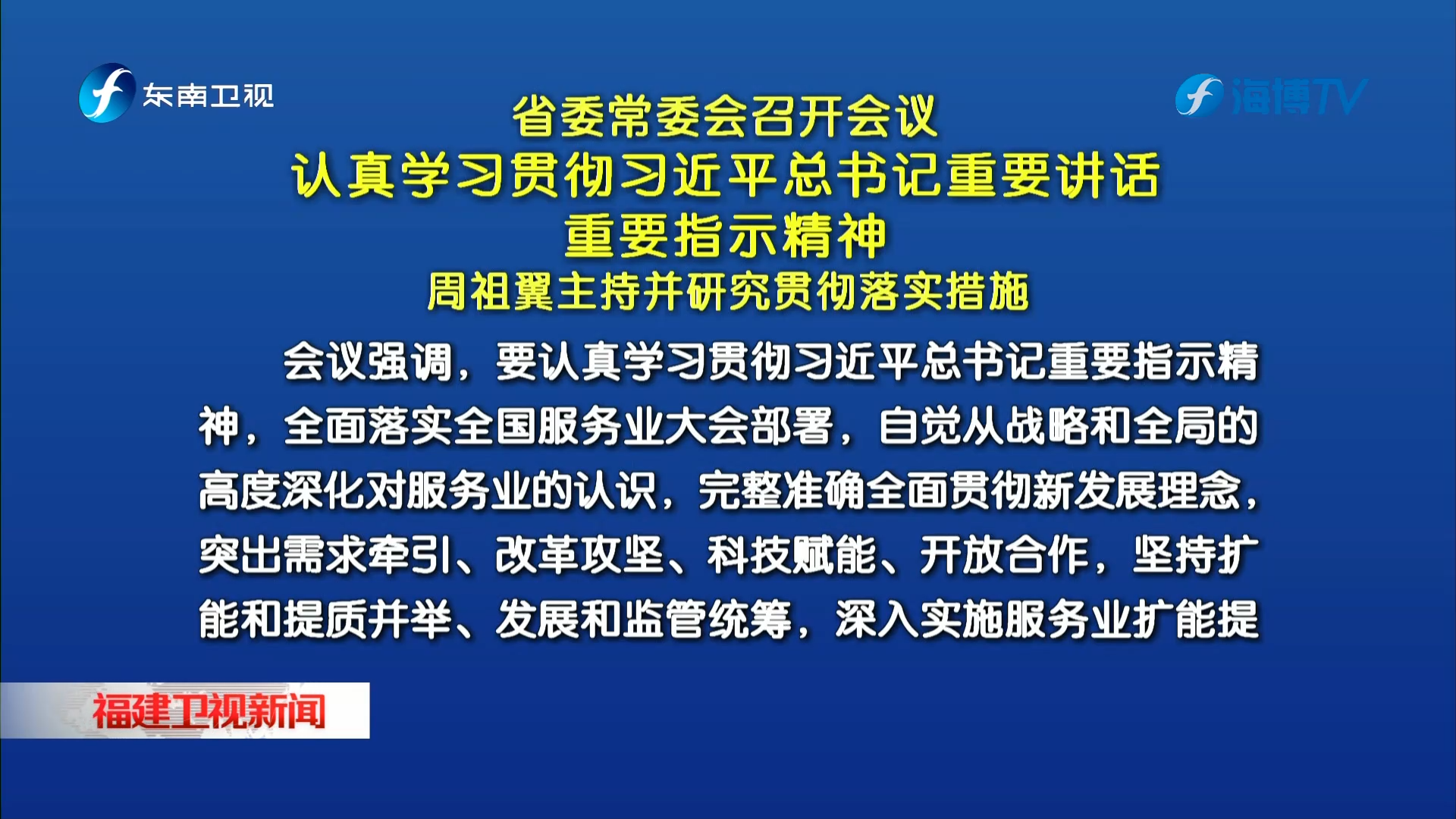 东南卫视

海博TV

省委常委会召开会议
认真学习贯彻习近平总书记重要讲话
重要指示精神
周祖翼主持并研究贯彻落实措施

会议强调，要认真学习贯彻习近平总书记重要指示精神，全面落实全国服务业大会部署，自觉从战略和全局的高度深化对服务业的认识，完整准确全面贯彻新发展理念，突出需求牵引、改革攻坚、科技赋能、开放合作，坚持扩能和提质并举、发展和监管统筹，深入实施服务业扩能提

福建卫视新闻